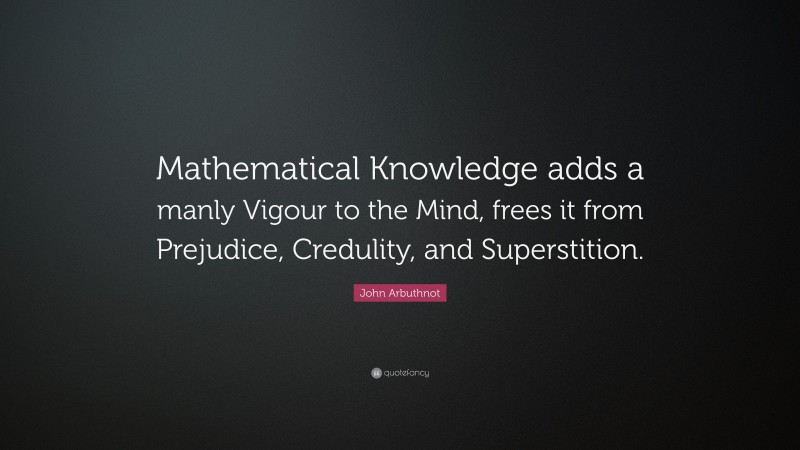 Mathematical Knowledge adds a manly Vigour to the Mind, frees it from Prejudice, Credulity, and Superstition.

John Arbuthnot

quotefancy